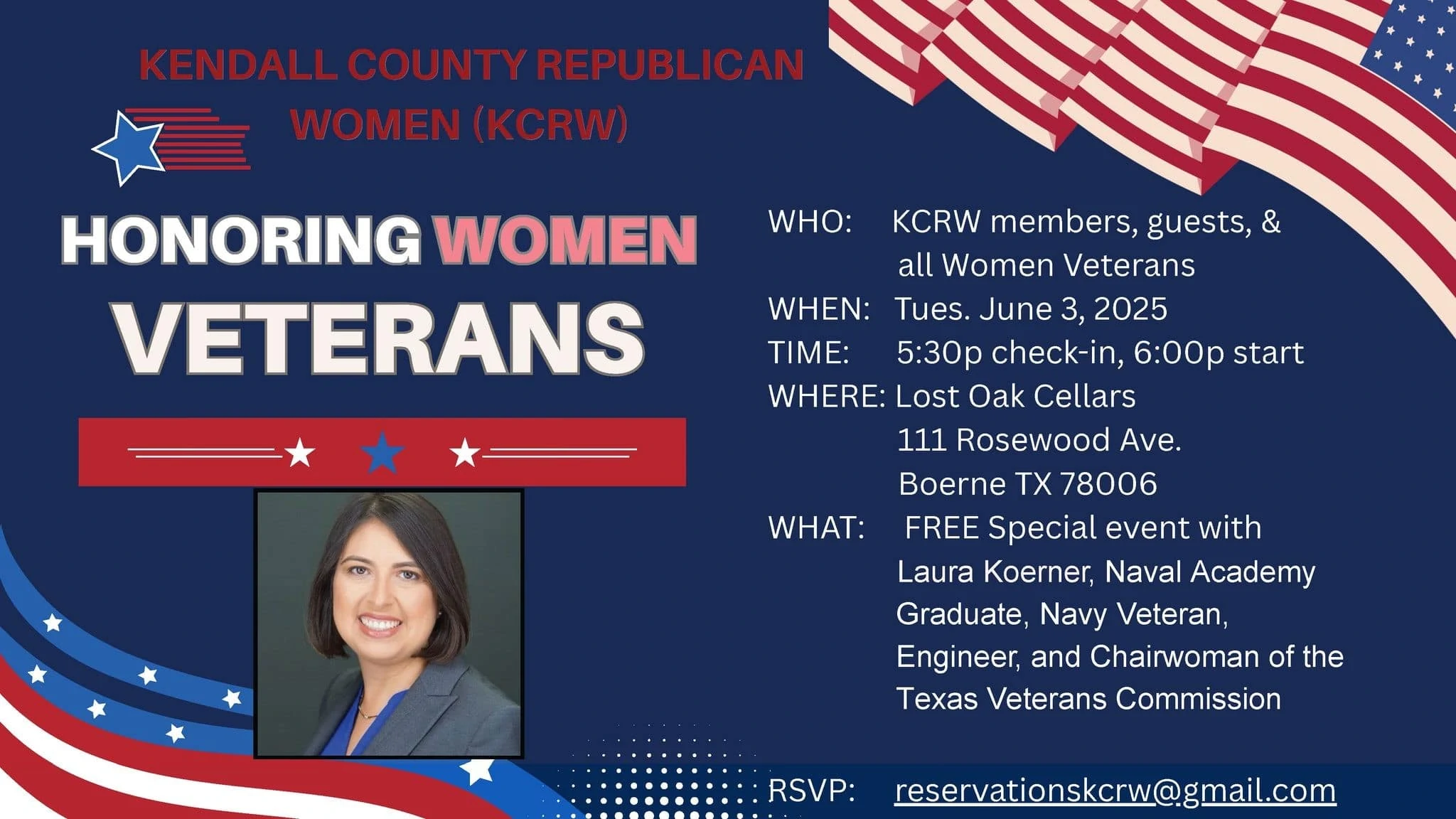 KENDALL COUNTY REPUBLICAN WOMEN (KCRW)

HONORING WOMEN VETERANS

WHO: KCRW members, guests, & all Women Veterans
WHEN: Tues. June 3, 2025
TIME: 5:30p check-in, 6:00p start
WHERE: Lost Oak Cellars
111 Rosewood Ave.
Boerne TX 78006
WHAT: FREE Special event with Laura Koerner, Naval Academy Graduate, Navy Veteran, Engineer, and Chairwoman of the Texas Veterans Commission

RSVP: reservationskcrw@gmail.com